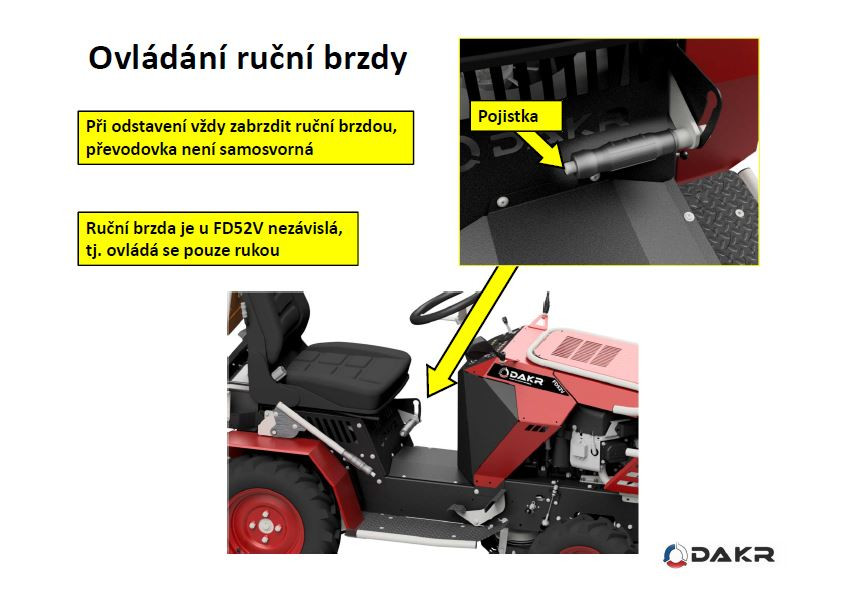 Ovládání ruční brzdy

Při odstavení vždy zabrzdit ruční brzdou, převodovka není samosvorná

Ruční brzda je u FD52V nezávislá, tj. ovládá se pouze rukou

Pojistka

DAKR

DAKR FD52V

DAKR